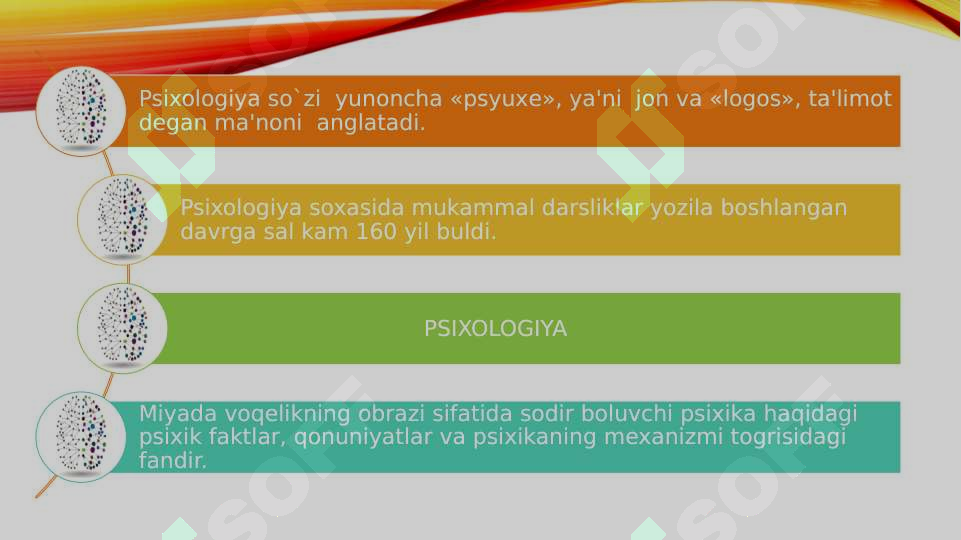 Psixologiya so`zi yunoncha «psyuxe», ya'ni jon va «logos», ta'limot degan ma'noni anglatadi.

Psixologiya soxasida mukammal darsliklar yozila boshlangan davrga sal kam 160 yil buldi.

PSIXOLOGIYA

Miyada voqelikning obrazi sifatida sodir boluvchi psixika haqidagi psixik faktlar, qonuniyatlar va psixikaning mexanizmi togrisidagi fandir.